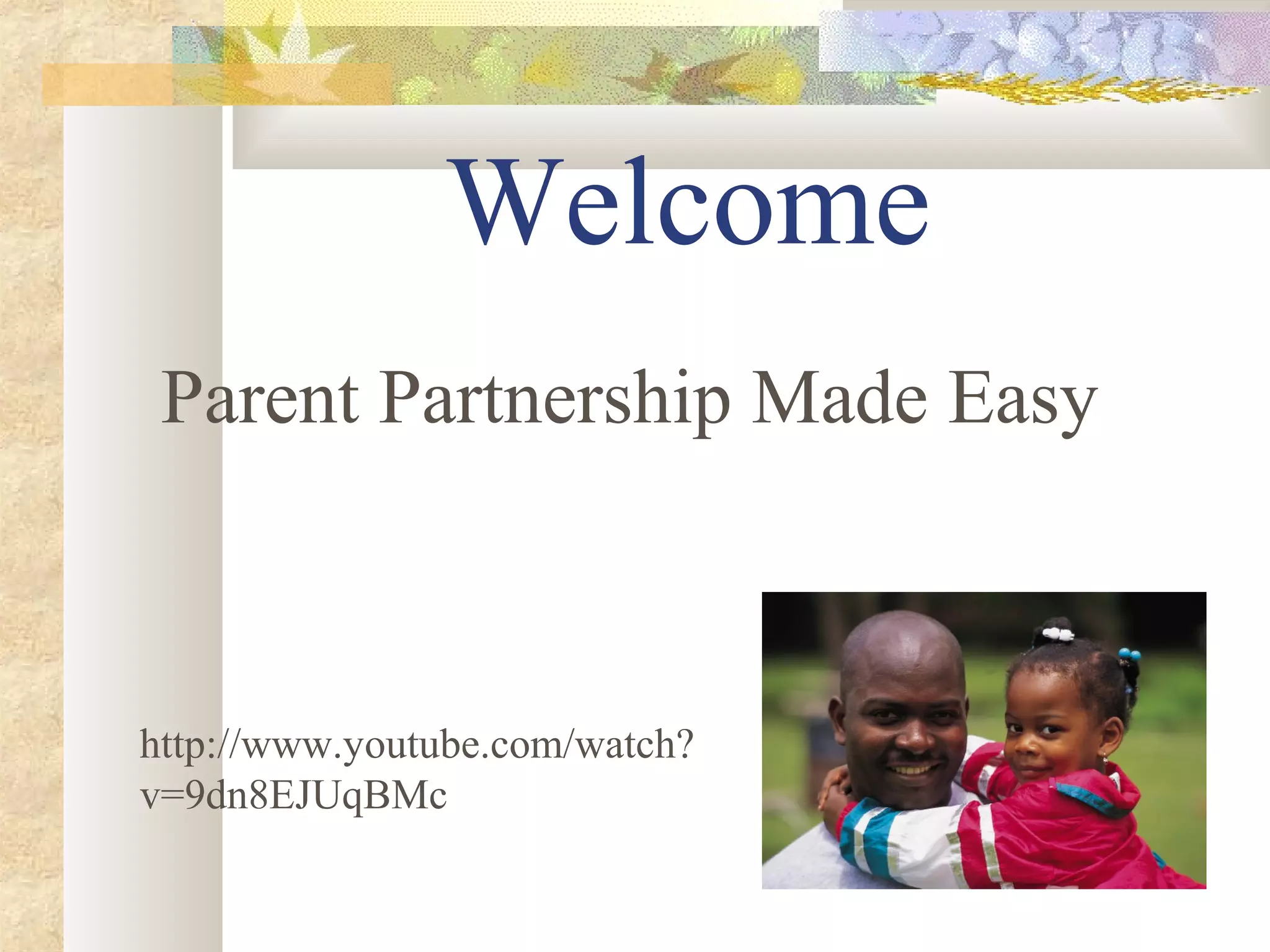 Welcome

Parent Partnership Made Easy

http://www.youtube.com/watch?v=9dn8EJUqBMc